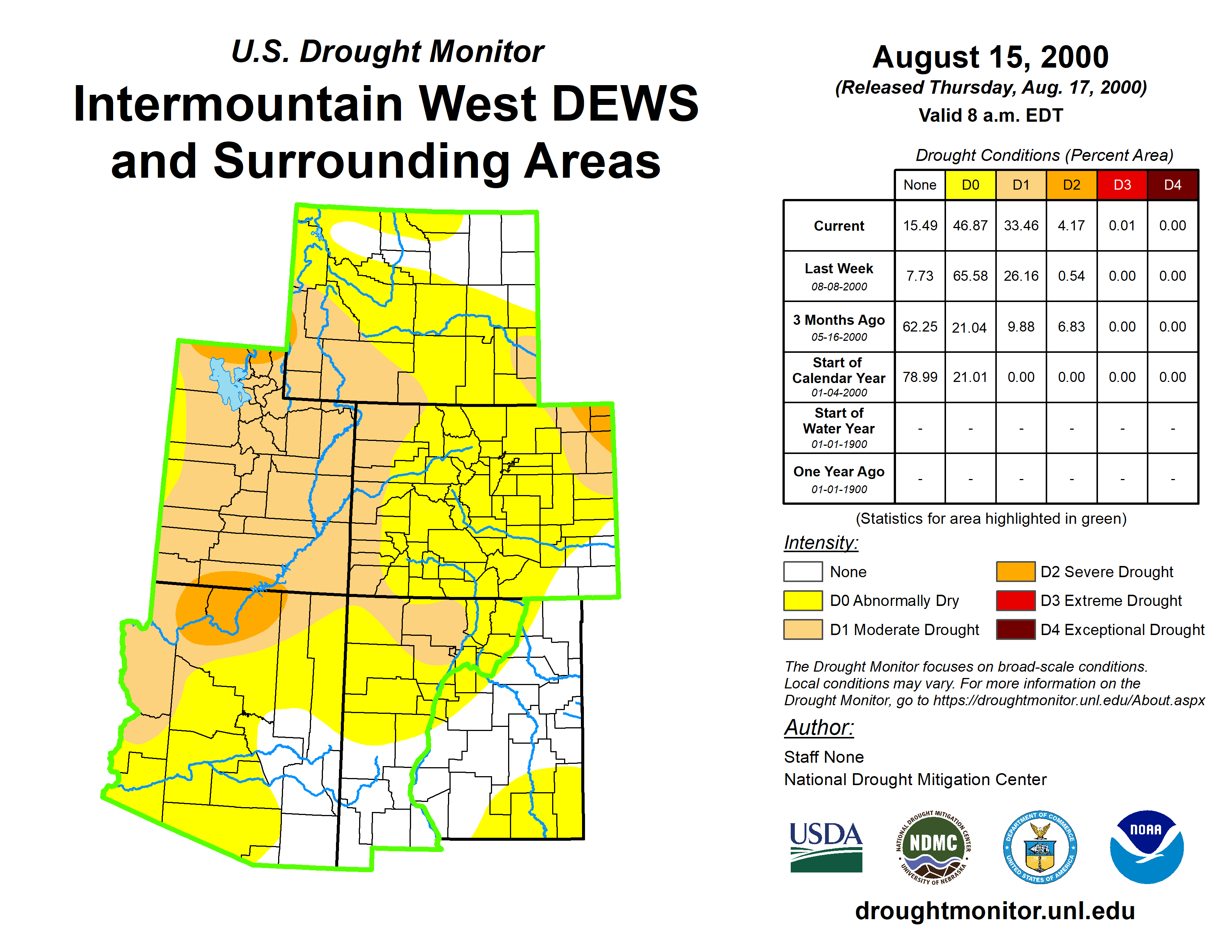 U.S. Drought Monitor

Intermountain West DEWS and Surrounding Areas

August 15, 2000

(Released Thursday, Aug. 17, 2000)

Valid 8 a.m. EDT

Drought Conditions (Percent Area)

| | None | D0 | D1 | D2 | D3 | D4 |
|---|---|---|---|---|---|---|
| Current | 15.49 | 46.87 | 33.46 | 4.17 | 0.01 | 0.00 |
| Last Week 08-08-2000 | 7.73 | 65.58 | 26.16 | 0.54 | 0.00 | 0.00 |
| 3 Months Ago 05-16-2000 | 62.25 | 21.04 | 9.88 | 6.83 | 0.00 | 0.00 |
| Start of Calendar Year 01-04-2000 | 78.99 | 21.01 | 0.00 | 0.00 | 0.00 | 0.00 |
| Start of Water Year 01-01-1900 | - | - | - | - | - | - |
| One Year Ago 01-01-1900 | - | - | - | - | - | - |

(Statistics for area highlighted in green)

Intensity:

None

D0 Abnormally Dry

D1 Moderate Drought

D2 Severe Drought

D3 Extreme Drought

D4 Exceptional Drought

The Drought Monitor focuses on broad-scale conditions. Local conditions may vary. For more information on the Drought Monitor, go to https://droughtmonitor.unl.edu/About.aspx

Author:

Staff None
National Drought Mitigation Center

USDA

NATIONAL DROUGHT MITIGATION CENTER NDMC UNIVERSITY OF NEBRASKA

DEPARTMENT OF COMMERCE UNITED STATES OF AMERICA

NOAA

droughtmonitor.unl.edu